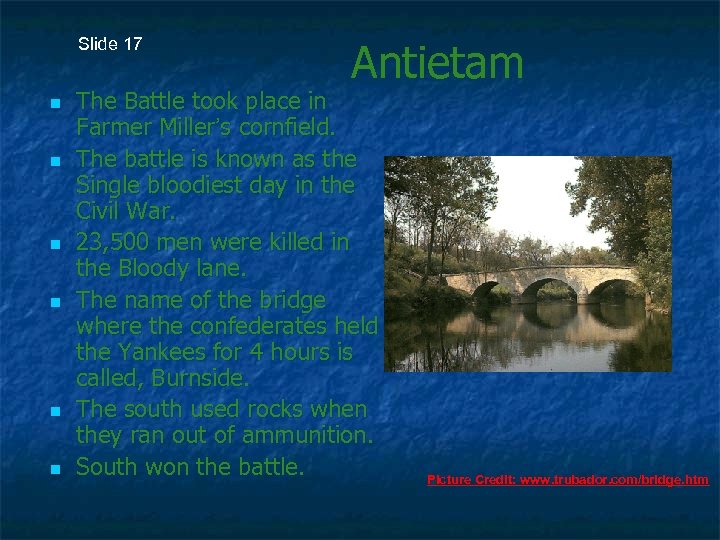 Slide 17

Antietam

- The Battle took place in Farmer Miller's cornfield.
- The battle is known as the Single bloodiest day in the Civil War.
- 23,500 men were killed in the Bloody lane.
- The name of the bridge where the confederates held the Yankees for 4 hours is called, Burnside.
- The south used rocks when they ran out of ammunition.
- South won the battle.

Picture Credit: www.trubador.com/bridge.htm